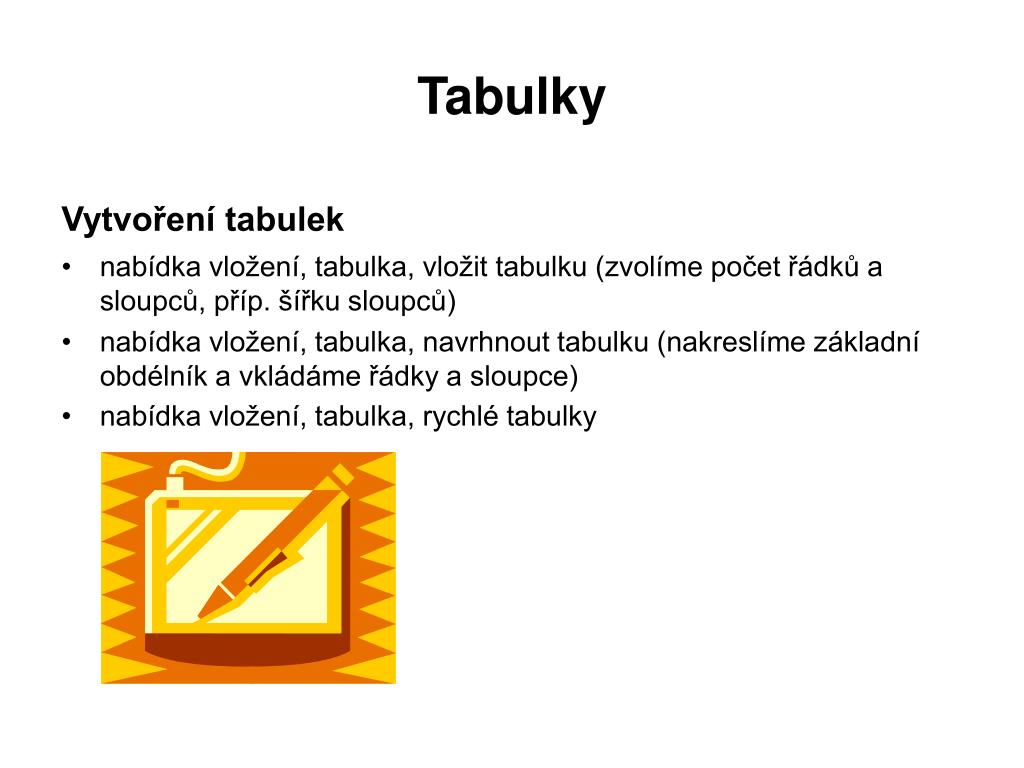 Tabulky

Vytvoření tabulek

• nabídka vložení, tabulka, vložit tabulku (zvolíme počet řádků a sloupců, příp. šířku sloupců)
• nabídka vložení, tabulka, navrhnout tabulku (nakreslíme základní obdélník a vkládáme řádky a sloupce)
• nabídka vložení, tabulka, rychlé tabulky